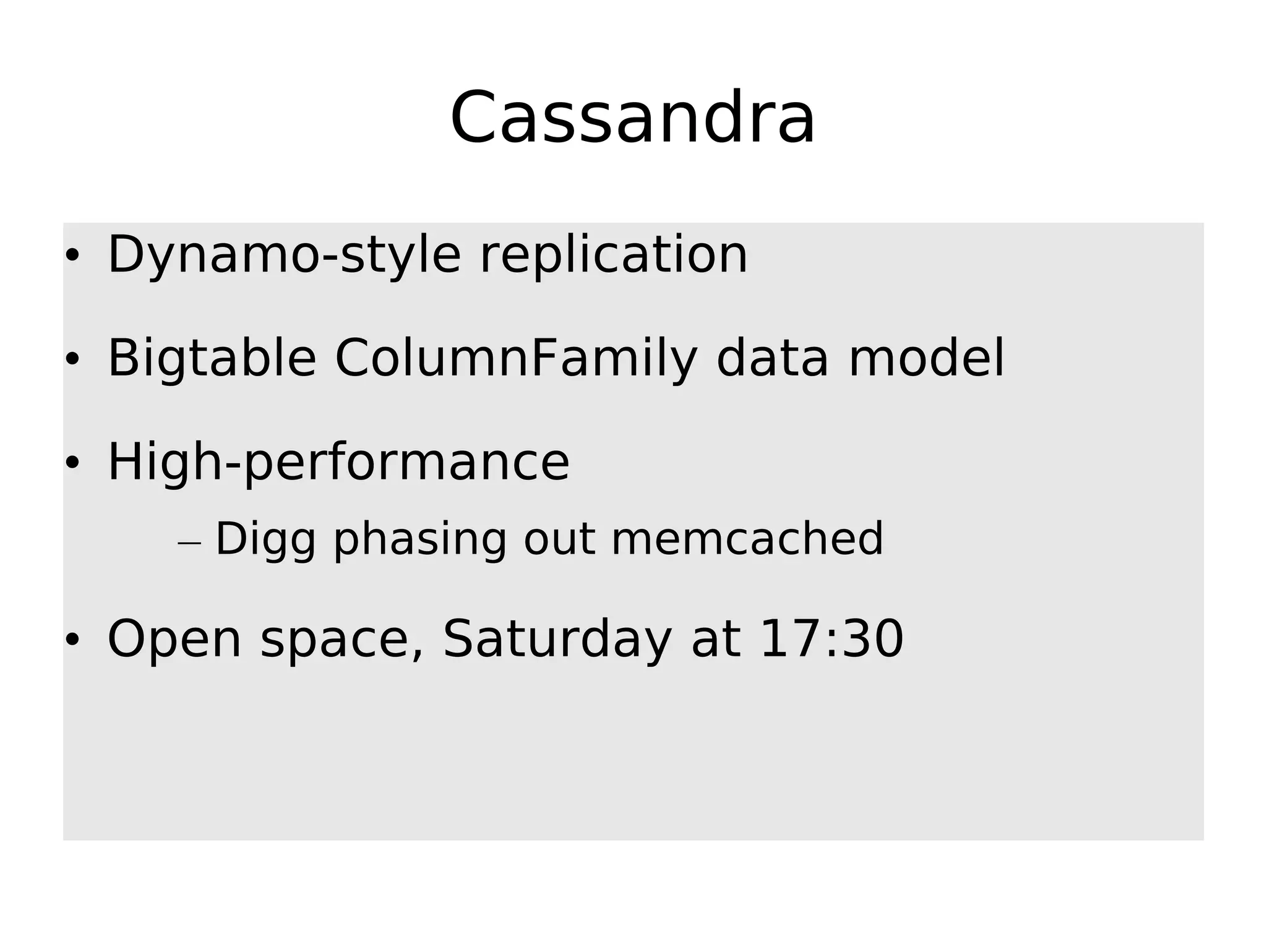 Cassandra

• Dynamo-style replication

• Bigtable ColumnFamily data model

• High-performance

– Digg phasing out memcached

• Open space, Saturday at 17:30